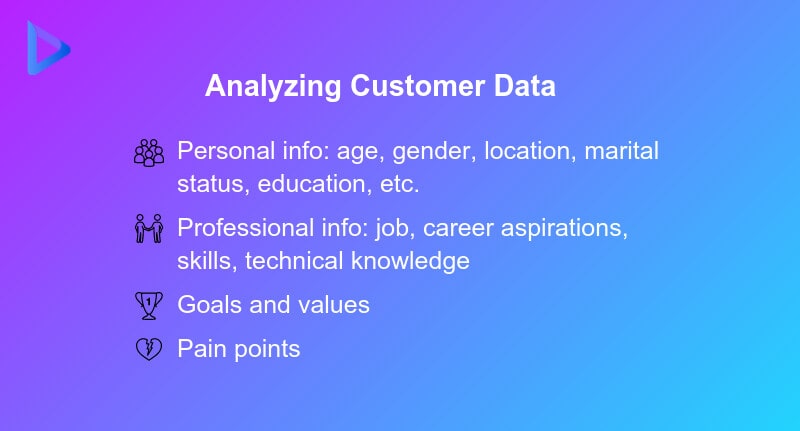 Analyzing Customer Data

Personal info: age, gender, location, marital status, education, etc.

Professional info: job, career aspirations, skills, technical knowledge

Goals and values

Pain points